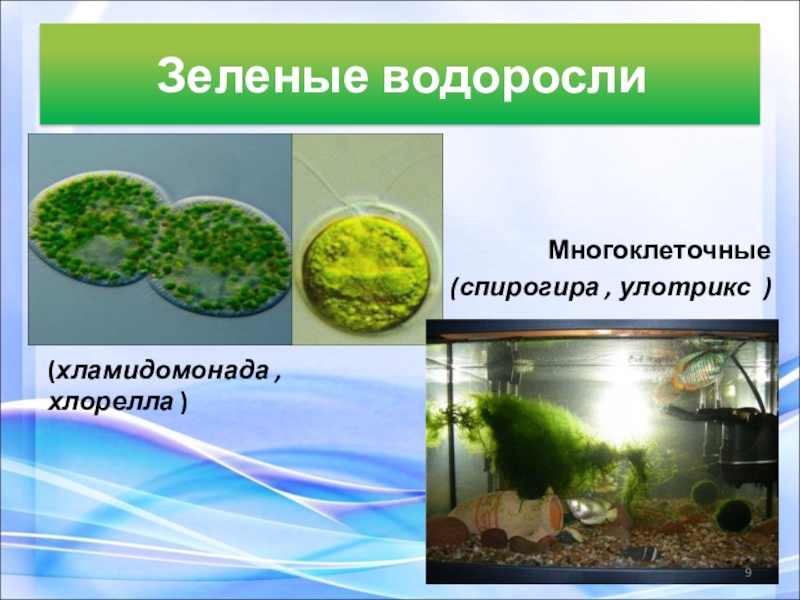 Зеленые водоросли

Многоклеточные
(спирогира , улотрикс )

(хламидомонада ,
хлорелла )

9